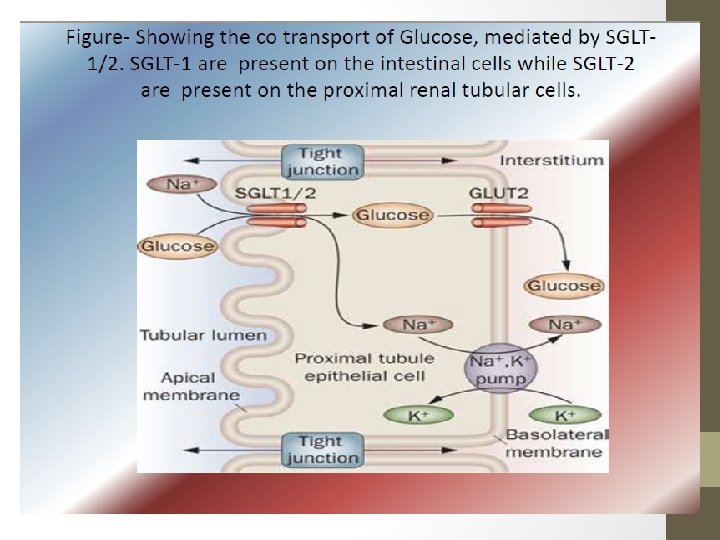 Figure- Showing the co transport of Glucose, mediated by SGLT-1/2. SGLT-1 are present on the intestinal cells while SGLT-2 are present on the proximal renal tubular cells.

Tight junction

Interstitium

$Na^+$

SGLT1/2

GLUT2

Glucose

Glucose

Glucose

Tubular lumen

$Na^+$

$Na^+$

Proximal tubule epithelial cell

$Na^+,K^+$ pump

Apical membrane

$K^+$

$K^+$

Basolateral membrane

Tight junction